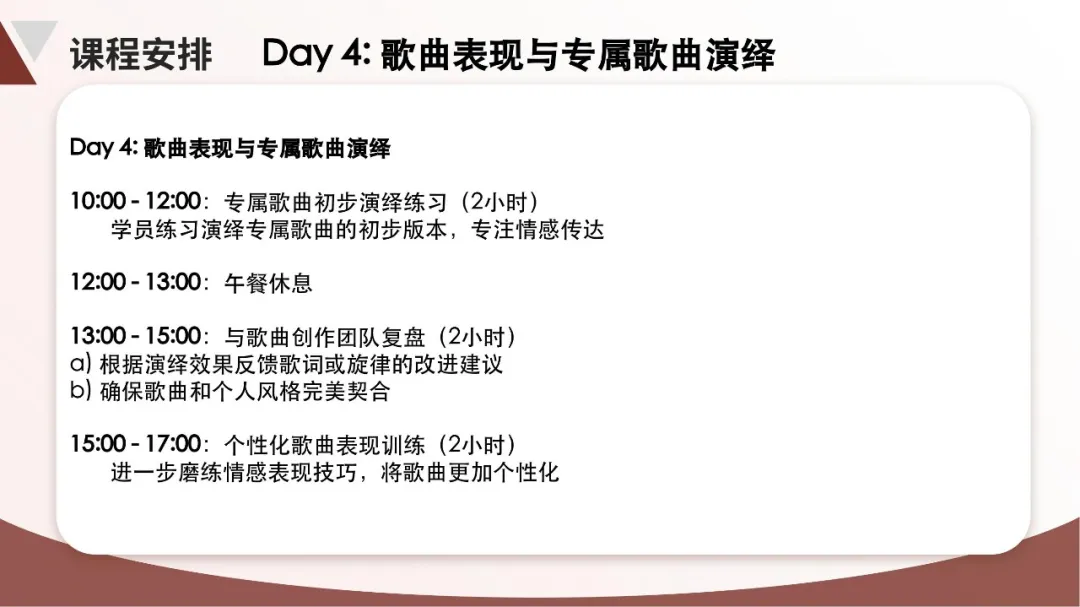 课程安排　Day 4: 歌曲表现与专属歌曲演绎

Day 4: 歌曲表现与专属歌曲演绎

10:00 - 12:00：专属歌曲初步演绎练习（2小时）
学员练习演绎专属歌曲的初步版本，专注情感传达

12:00 - 13:00：午餐休息

13:00 - 15:00：与歌曲创作团队复盘（2小时）
a) 根据演绎效果反馈歌词或旋律的改进建议
b) 确保歌曲和个人风格完美契合

15:00 - 17:00：个性化歌曲表现训练（2小时）
进一步磨练情感表现技巧，将歌曲更加个性化